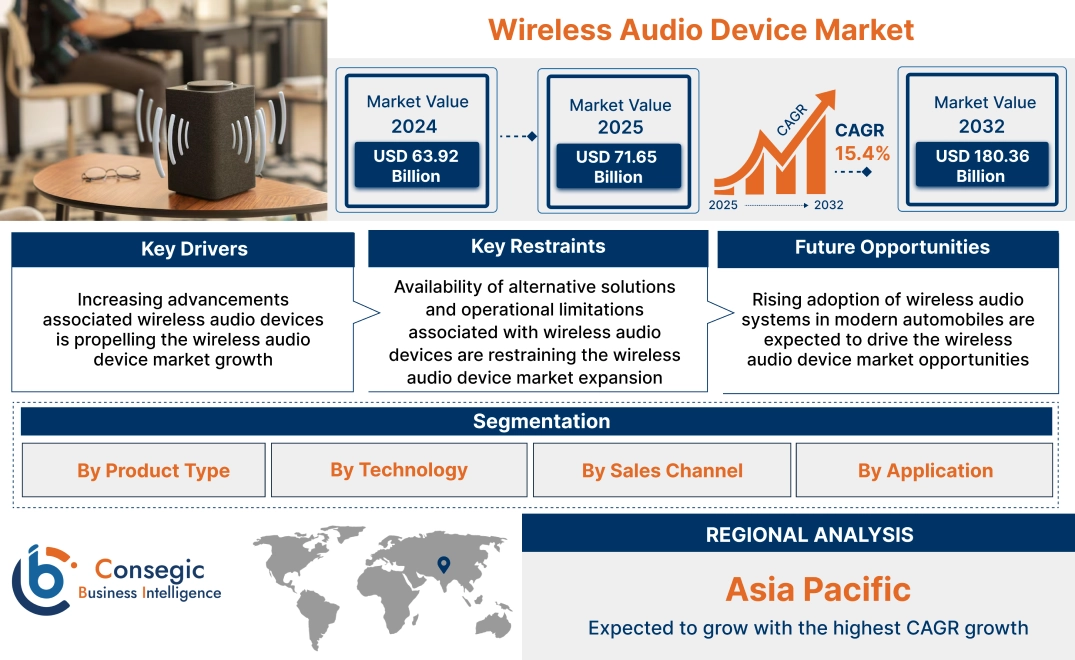 Wireless Audio Device Market

Market Value 2024
USD 63.92 Billion

Market Value 2025
USD 71.65 Billion

CAGR
CAGR 15.4%
2025 2032

Market Value 2032
USD 180.36 Billion

Key Drivers
Increasing advancements associated wireless audio devices is propelling the wireless audio device market growth

Key Restraints
Availability of alternative solutions and operational limitations associated with wireless audio devices are restraining the wireless audio device market expansion

Future Opportunities
Rising adoption of wireless audio systems in modern automobiles are expected to drive the wireless audio device market opportunities

Segmentation
By Product Type
By Technology
By Sales Channel
By Application

Consegic Business Intelligence

REGIONAL ANALYSIS
Asia Pacific
Expected to grow with the highest CAGR growth